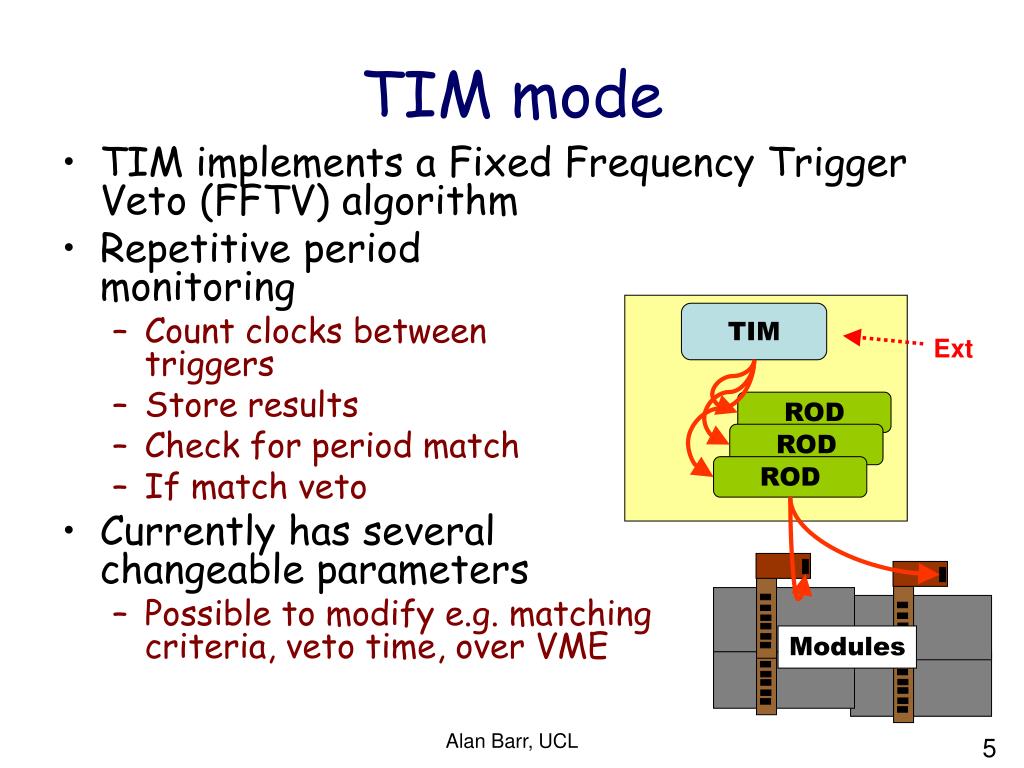 TIM mode

• TIM implements a Fixed Frequency Trigger Veto (FFTV) algorithm
• Repetitive period monitoring
– Count clocks between triggers
– Store results
– Check for period match
– If match veto
• Currently has several changeable parameters
– Possible to modify e.g. matching criteria, veto time, over VME

TIM
Ext
ROD
ROD
ROD
Modules

Alan Barr, UCL
5